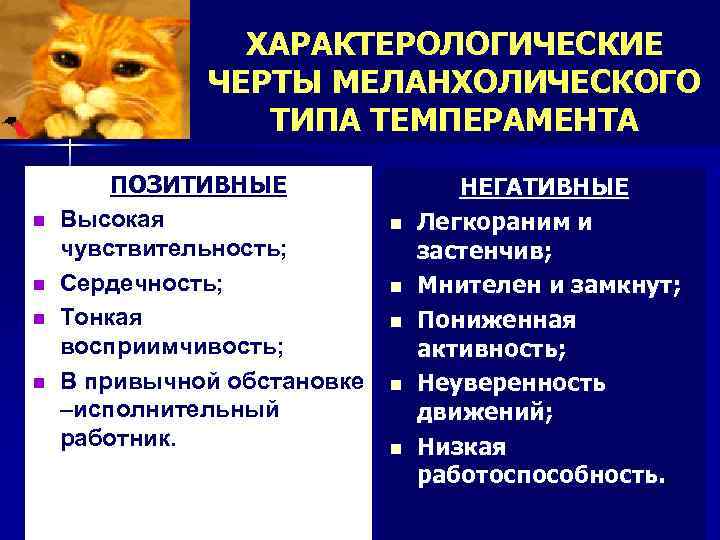 ХАРАКТЕРОЛОГИЧЕСКИЕ ЧЕРТЫ МЕЛАНХОЛИЧЕСКОГО ТИПА ТЕМПЕРАМЕНТА

ПОЗИТИВНЫЕ

- Высокая чувствительность;
- Сердечность;
- Тонкая восприимчивость;
- В привычной обстановке –исполнительный работник.

НЕГАТИВНЫЕ

- Легкораним и застенчив;
- Мнителен и замкнут;
- Пониженная активность;
- Неуверенность движений;
- Низкая работоспособность.